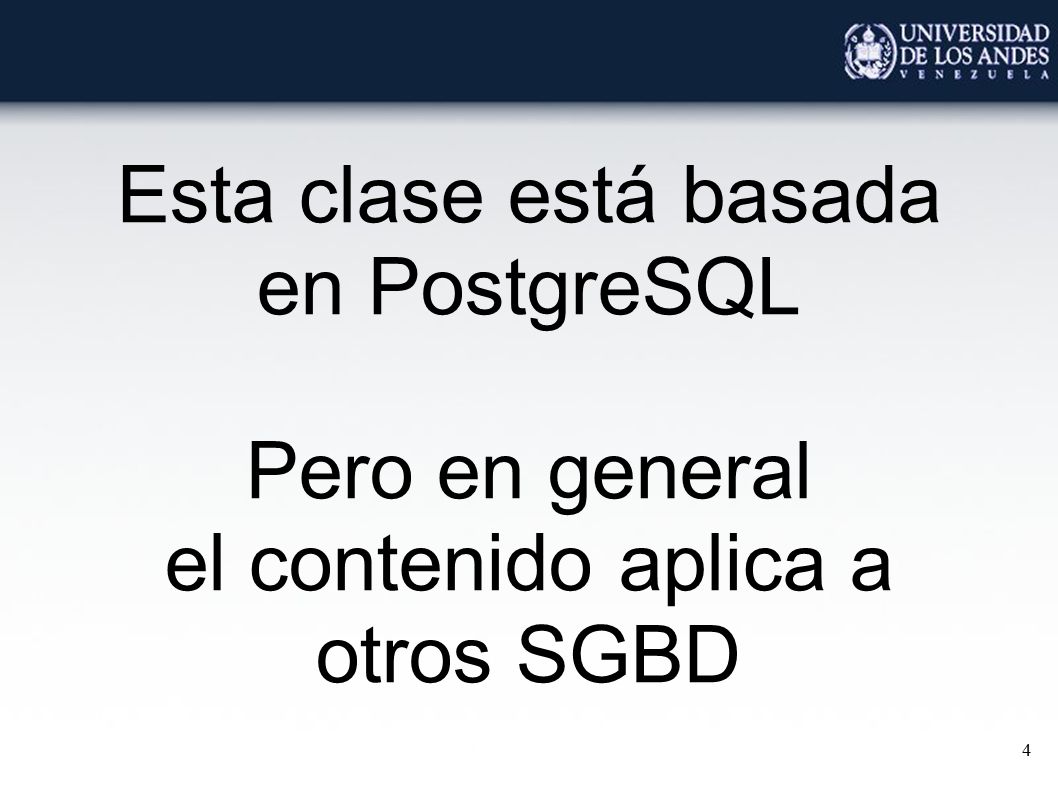 UNIVERSIDAD DE LOS ANDES
VENEZUELA

Esta clase está basada en PostgreSQL

Pero en general el contenido aplica a otros SGBD

4